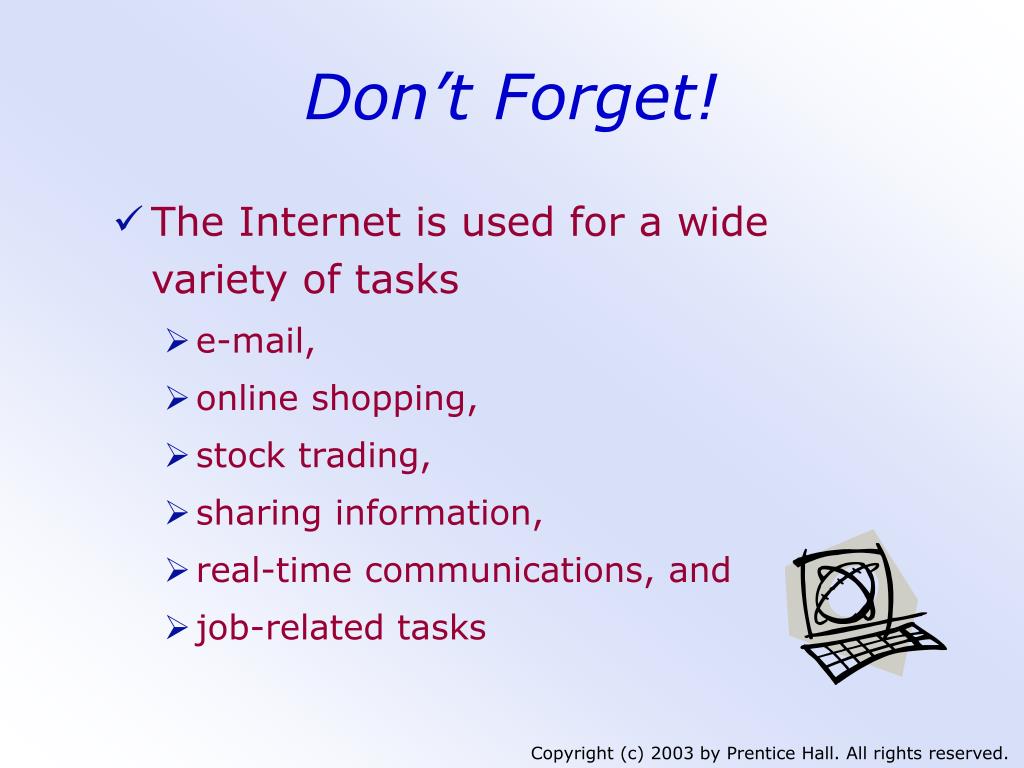 Don’t Forget!

✓ The Internet is used for a wide variety of tasks

➢ e-mail,
➢ online shopping,
➢ stock trading,
➢ sharing information,
➢ real-time communications, and
➢ job-related tasks

Copyright (c) 2003 by Prentice Hall. All rights reserved.